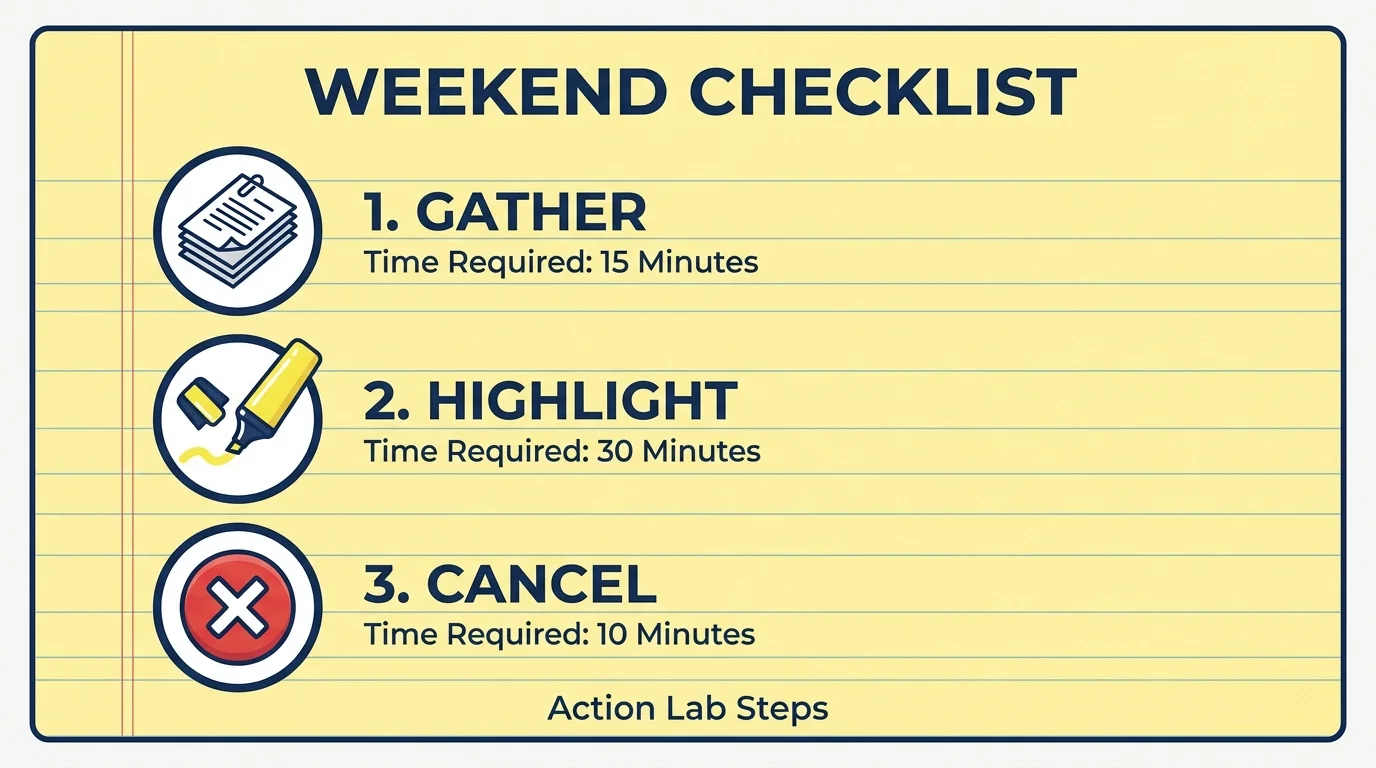 WEEKEND CHECKLIST

1. GATHER
Time Required: 15 Minutes

2. HIGHLIGHT
Time Required: 30 Minutes

3. CANCEL
Time Required: 10 Minutes

Action Lab Steps